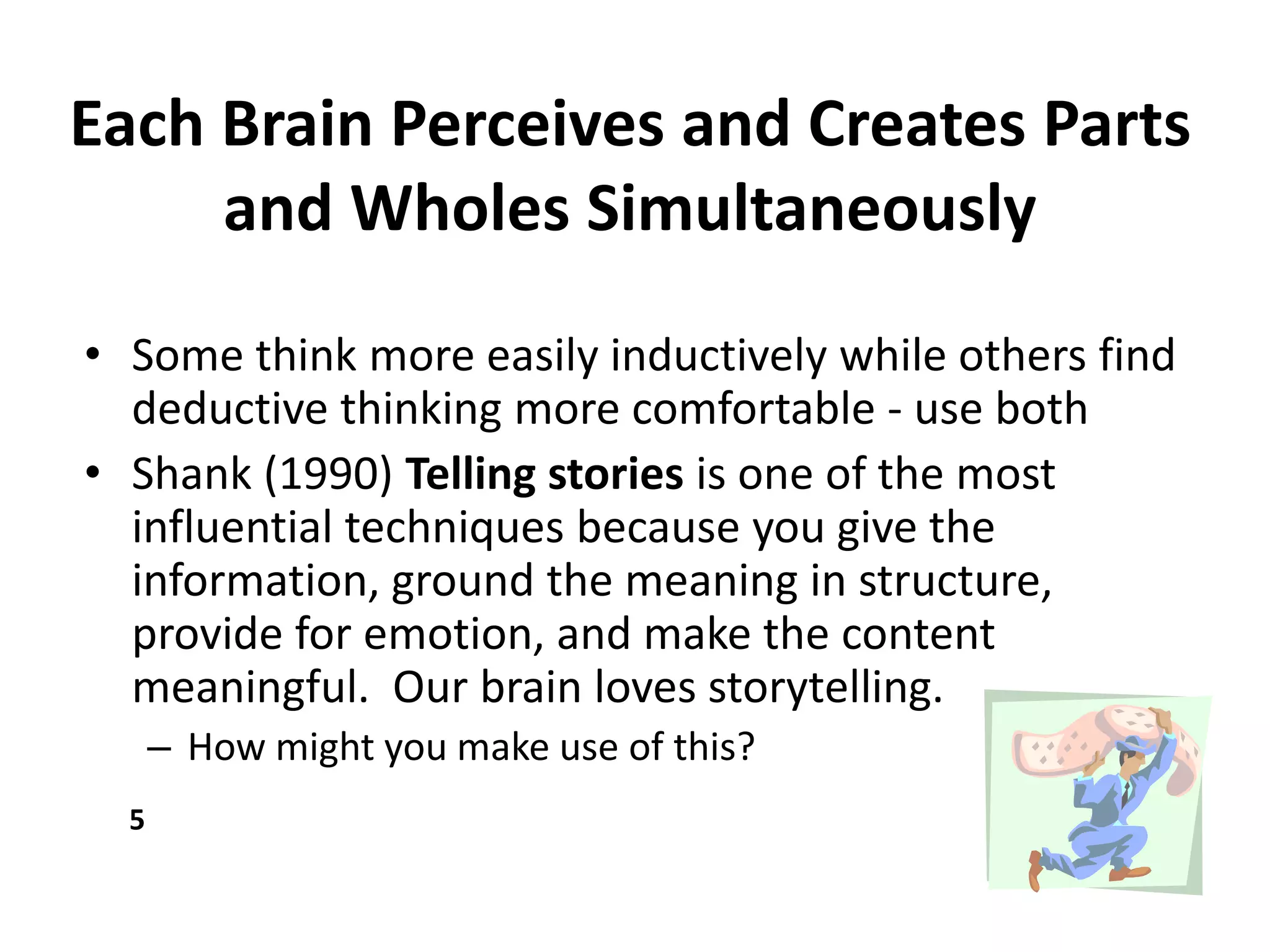 Each Brain Perceives and Creates Parts and Wholes Simultaneously

• Some think more easily inductively while others find deductive thinking more comfortable - use both
• Shank (1990) Telling stories is one of the most influential techniques because you give the information, ground the meaning in structure, provide for emotion, and make the content meaningful. Our brain loves storytelling.
– How might you make use of this?

5